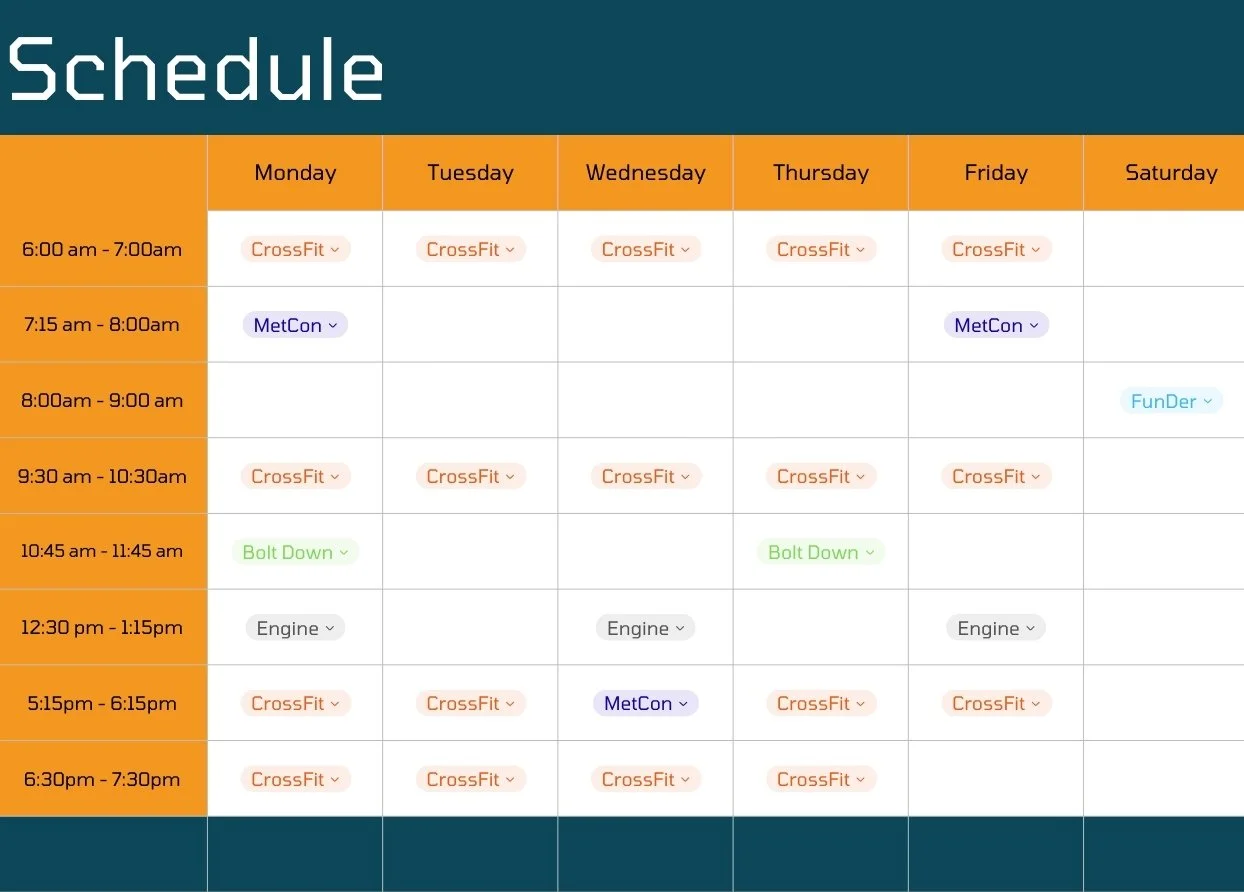 Schedule

| | Monday | Tuesday | Wednesday | Thursday | Friday | Saturday |
|---|---|---|---|---|---|---|
| 6:00 am - 7:00am | CrossFit | CrossFit | CrossFit | CrossFit | CrossFit | |
| 7:15 am - 8:00am | MetCon | | | | MetCon | |
| 8:00am - 9:00 am | | | | | | FunDer |
| 9:30 am - 10:30am | CrossFit | CrossFit | CrossFit | CrossFit | CrossFit | |
| 10:45 am - 11:45 am | Bolt Down | | | Bolt Down | | |
| 12:30 pm - 1:15pm | Engine | | Engine | | Engine | |
| 5:15pm - 6:15pm | CrossFit | CrossFit | MetCon | CrossFit | CrossFit | |
| 6:30pm - 7:30pm | CrossFit | CrossFit | CrossFit | CrossFit | | |